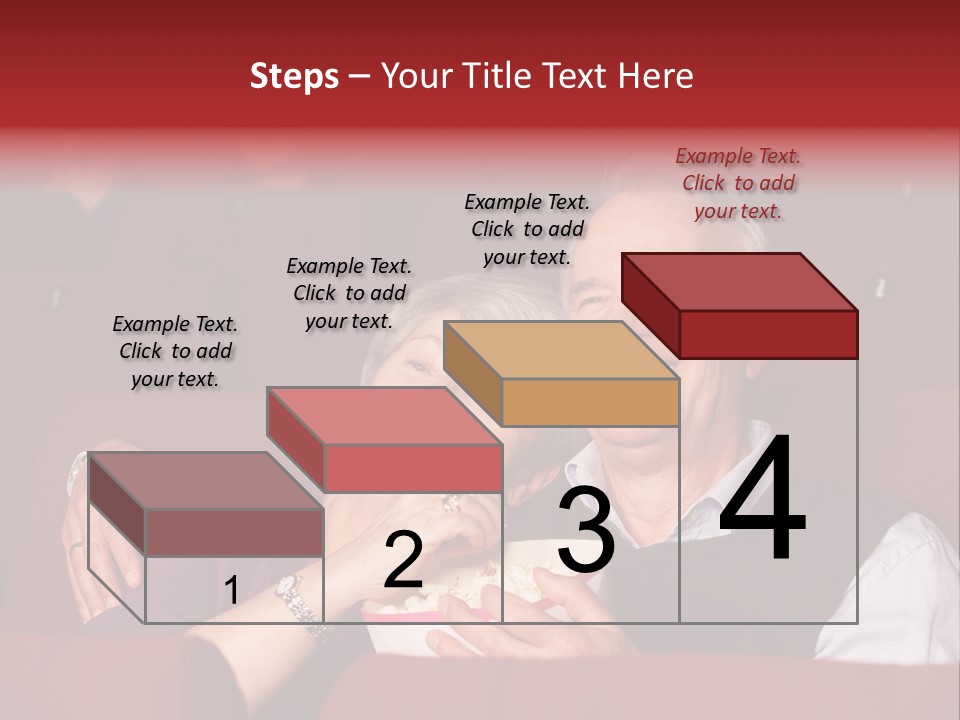 Steps – Your Title Text Here

Example Text. Click to add your text.

Example Text. Click to add your text.

Example Text. Click to add your text.

Example Text. Click to add your text.

1

2

3

4